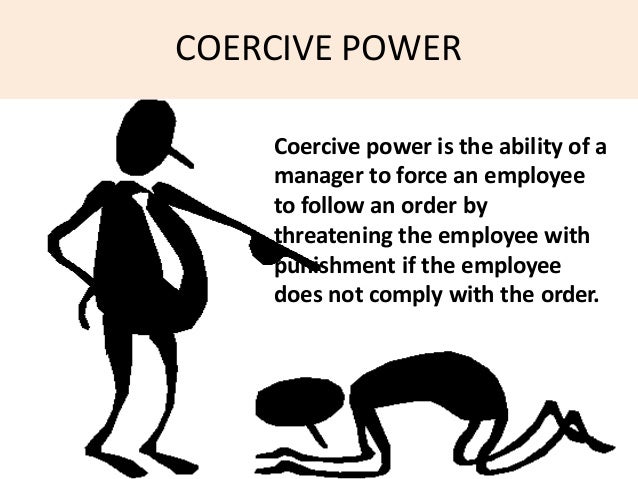 COERCIVE POWER

Coercive power is the ability of a manager to force an employee to follow an order by threatening the employee with punishment if the employee does not comply with the order.